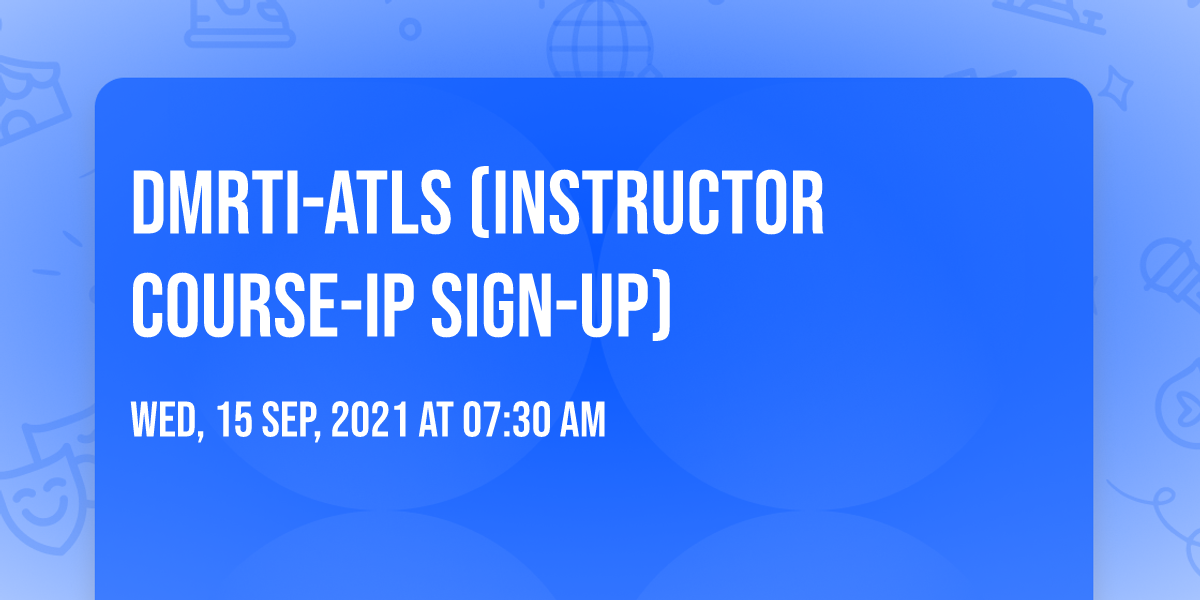 DMRTI-ATLS (INSTRUCTOR COURSE-IP SIGN-UP)

WED, 15 SEP, 2021 AT 07:30 AM